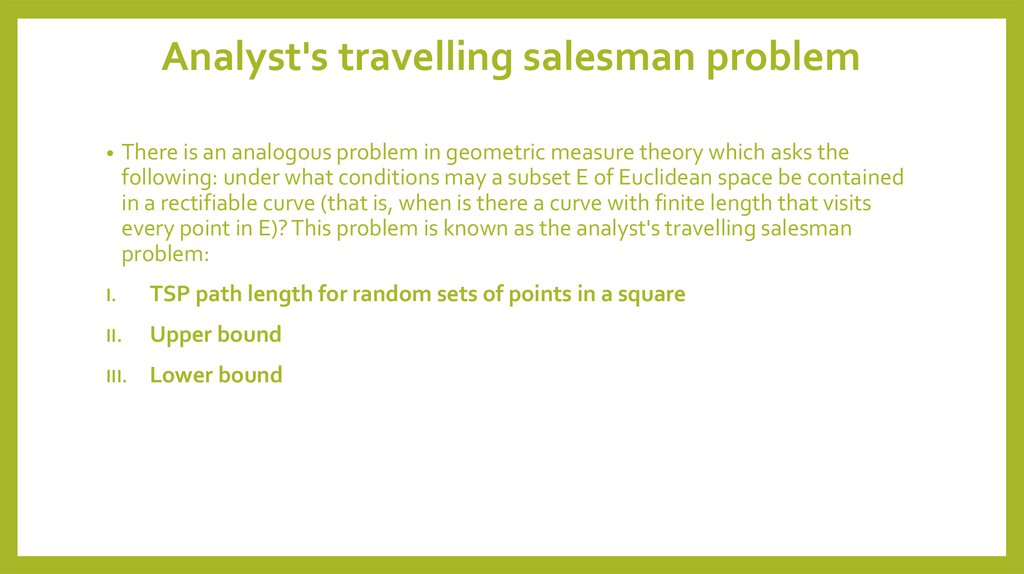 Analyst's travelling salesman problem

• There is an analogous problem in geometric measure theory which asks the following: under what conditions may a subset E of Euclidean space be contained in a rectifiable curve (that is, when is there a curve with finite length that visits every point in E)? This problem is known as the analyst's travelling salesman problem:

I. TSP path length for random sets of points in a square

II. Upper bound

III. Lower bound